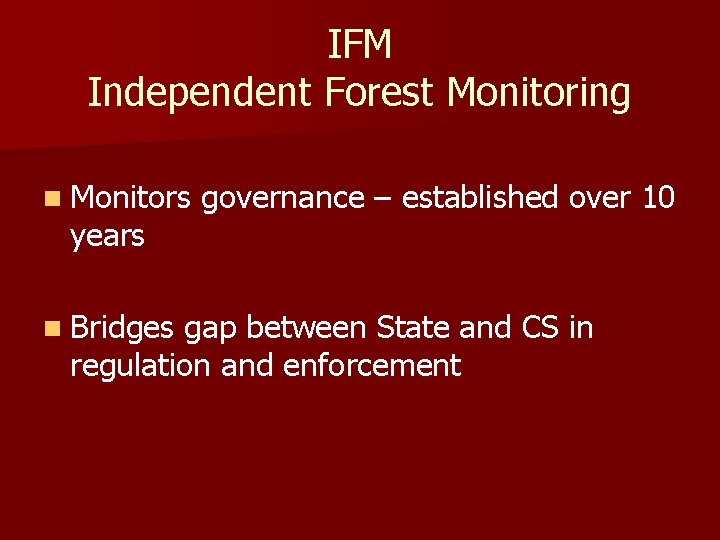 IFM
Independent Forest Monitoring

Monitors governance – established over 10 years

Bridges gap between State and CS in regulation and enforcement